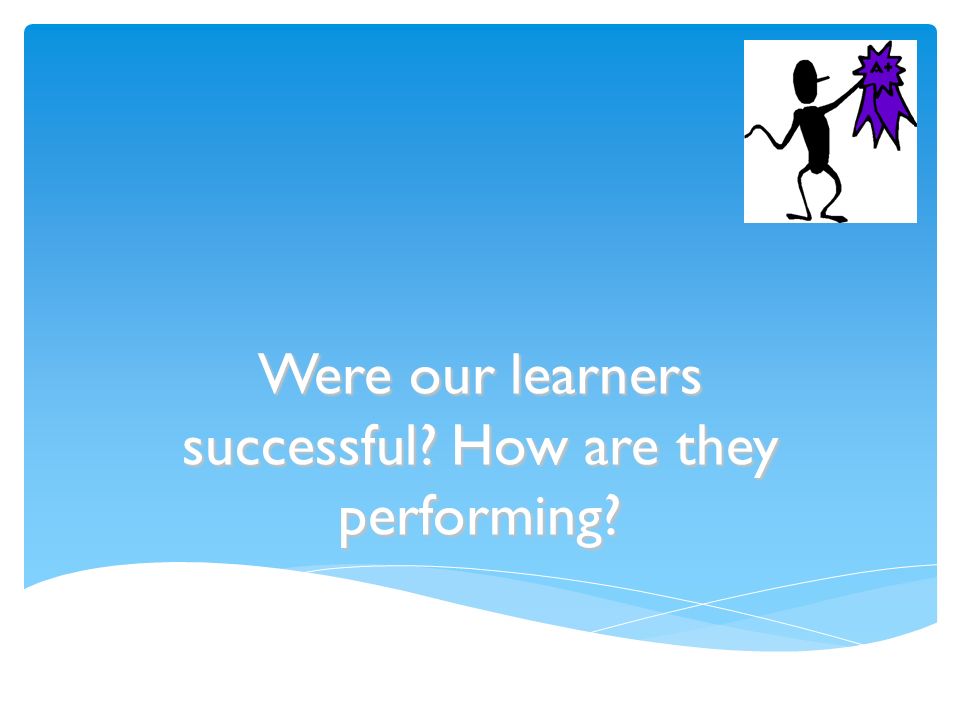 A+

Were our learners successful? How are they performing?